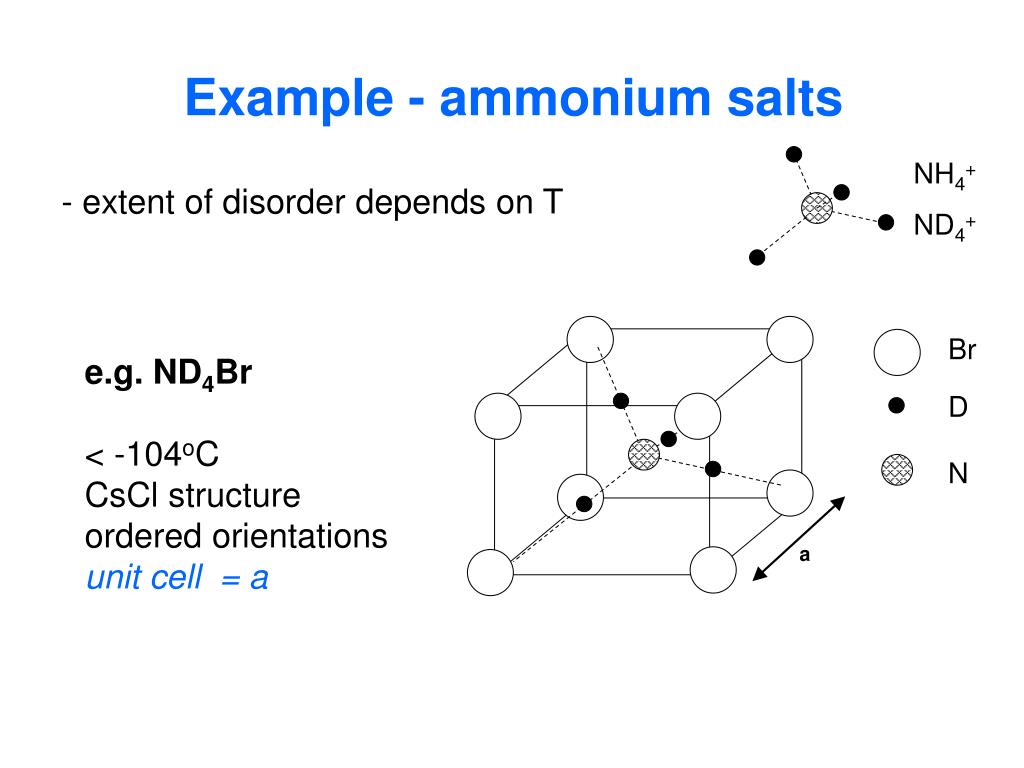 Example - ammonium salts

- extent of disorder depends on T

$NH_4^+$
$ND_4^+$

e.g. $ND_4Br$

< -104$^o$C
CsCl structure
ordered orientations
unit cell = a

Br
D
N

a